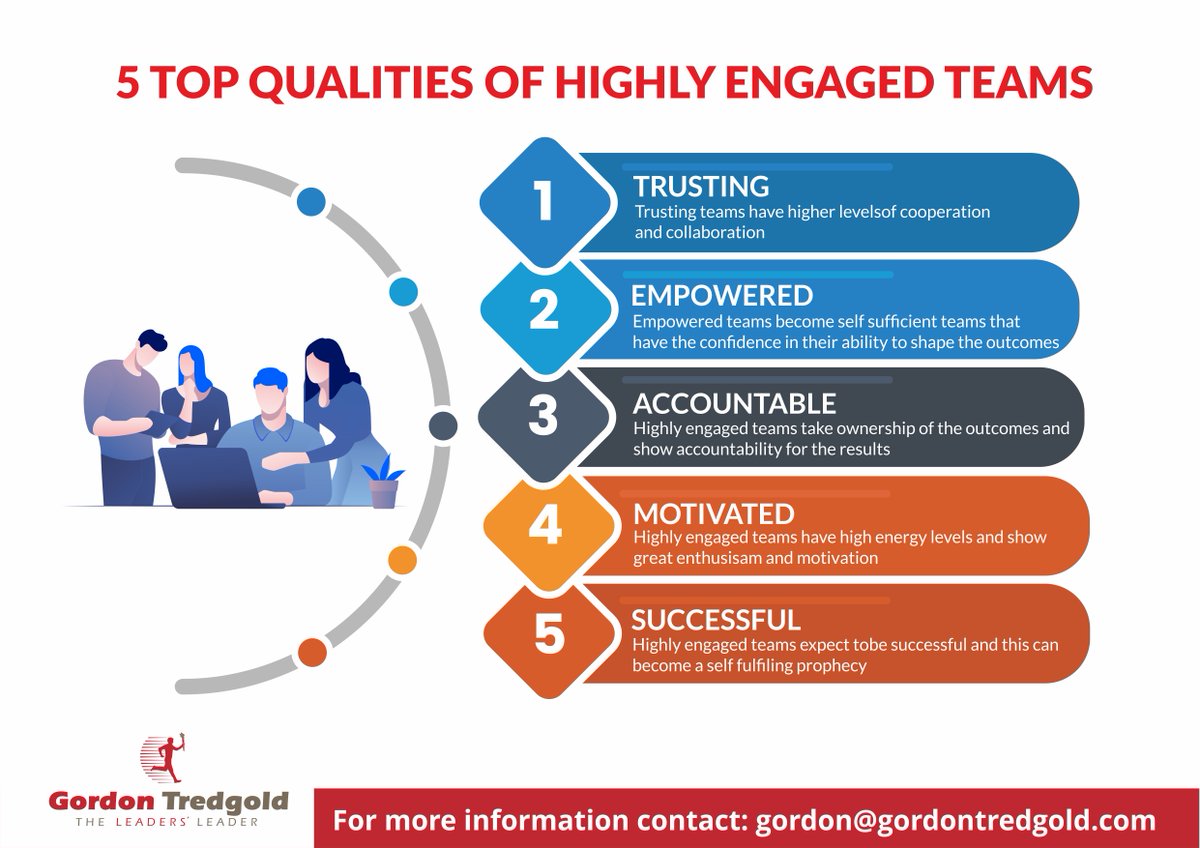 5 TOP QUALITIES OF HIGHLY ENGAGED TEAMS

1
TRUSTING
Trusting teams have higher levelsof cooperation and collaboration

2
EMPOWERED
Empowered teams become self sufficient teams that have the confidence in their ability to shape the outcomes

3
ACCOUNTABLE
Highly engaged teams take ownership of the outcomes and show accountability for the results

4
MOTIVATED
Highly engaged teams have high energy levels and show great enthusisam and motivation

5
SUCCESSFUL
Highly engaged teams expect tobe successful and this can become a self fulfiling prophecy

Gordon Tredgold
THE LEADERS' LEADER

For more information contact: gordon@gordontredgold.com